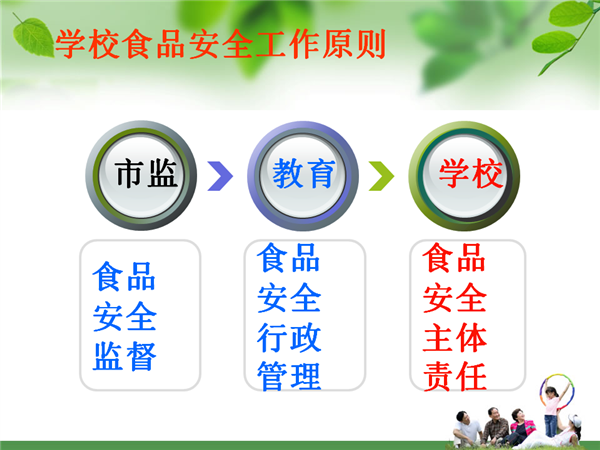 学校食品安全工作原则

市监

教育

学校

食品安全监督

食品安全行政管理

食品安全主体责任